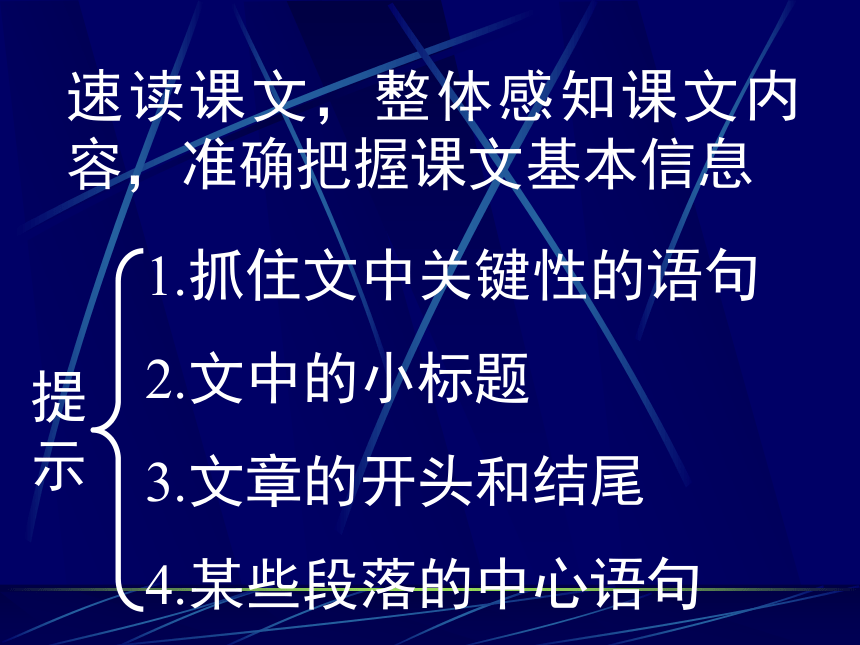 速读课文，整体感知课文内容，准确把握课文基本信息

提示

1.抓住文中关键性的语句

2.文中的小标题

3.文章的开头和结尾

4.某些段落的中心语句